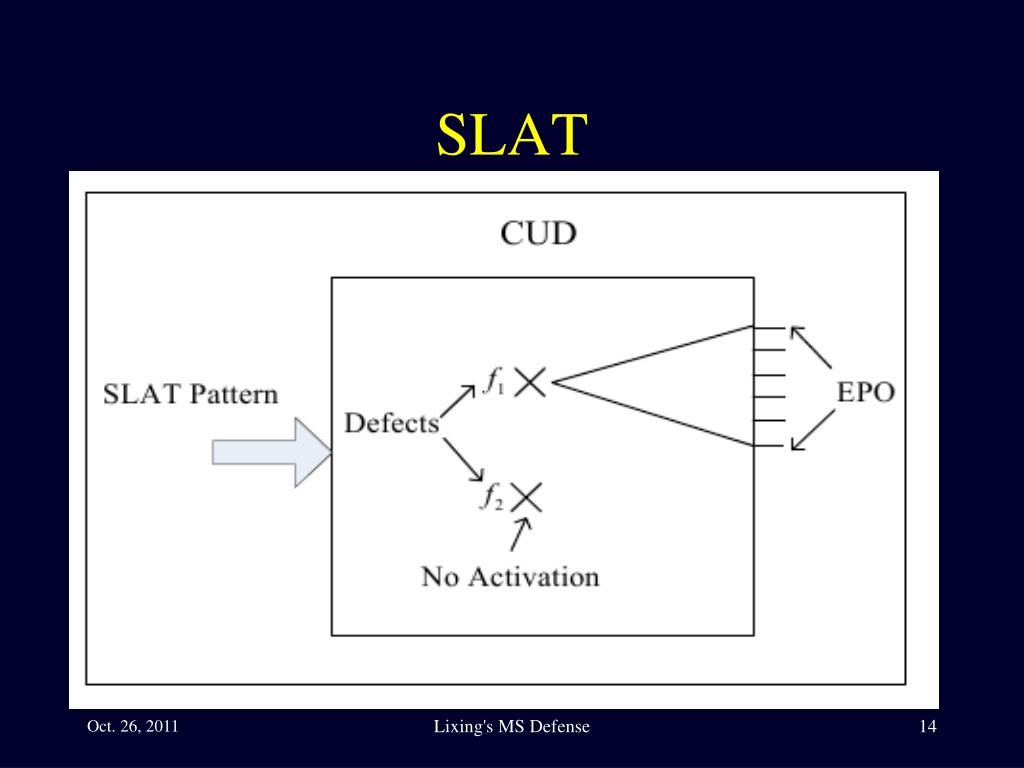 SLAT

CUD

SLAT Pattern

Defects

$f_1$

$f_2$

No Activation

EPO

Oct. 26, 2011

Lixing's MS Defense

14